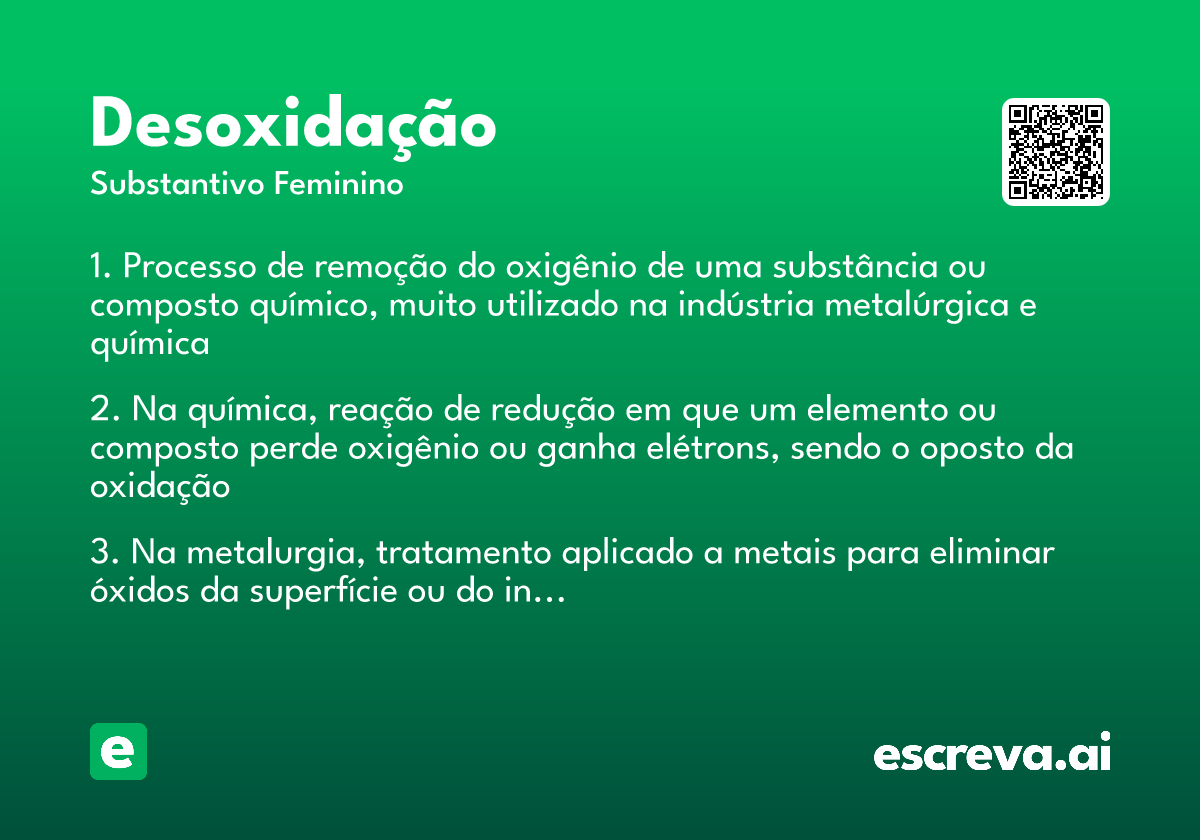 Desoxidação
Substantivo Feminino

1. Processo de remoção do oxigênio de uma substância ou composto químico, muito utilizado na indústria metalúrgica e química

2. Na química, reação de redução em que um elemento ou composto perde oxigênio ou ganha elétrons, sendo o oposto da oxidação

3. Na metalurgia, tratamento aplicado a metais para eliminar óxidos da superfície ou do in...

e

escreva.ai